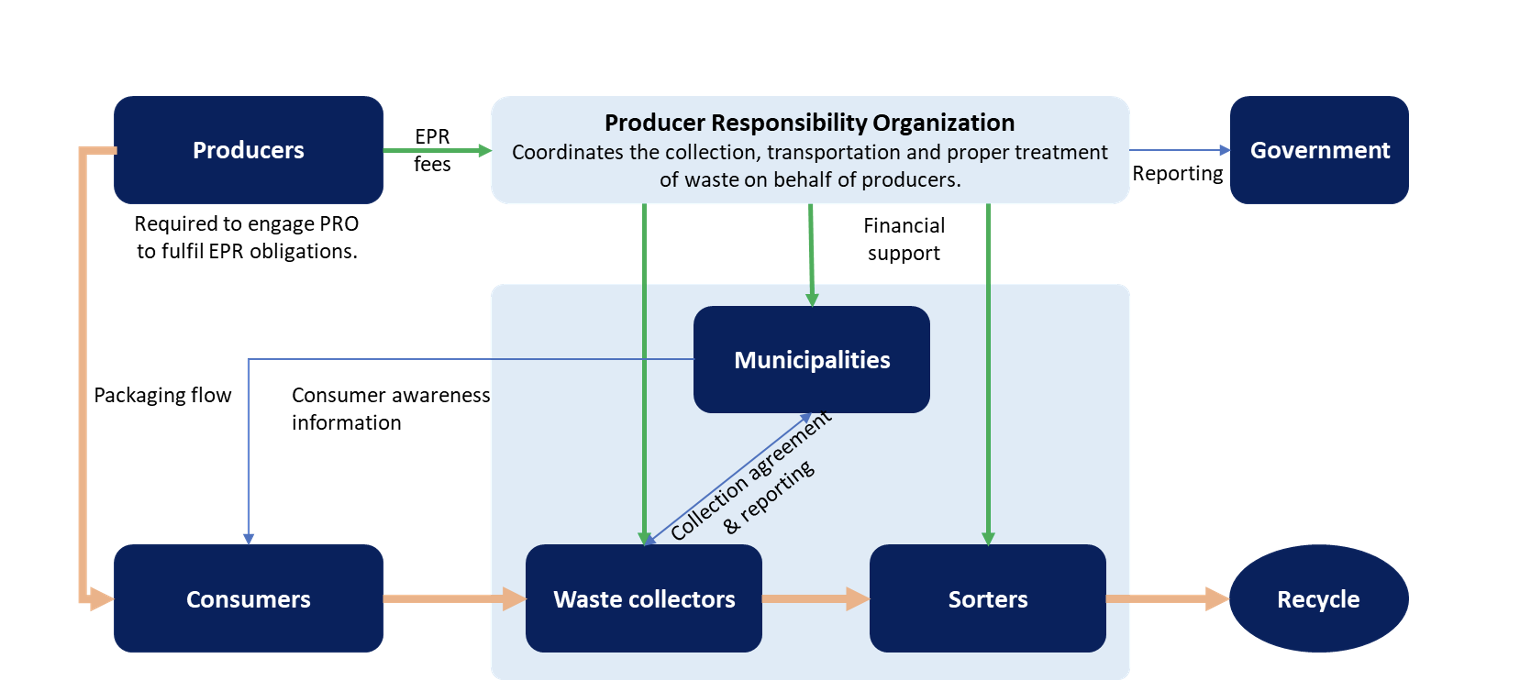 Producers

EPR fees

Producer Responsibility Organization
Coordinates the collection, transportation and proper treatment of waste on behalf of producers.

Reporting

Government

Required to engage PRO to fulfil EPR obligations.

Financial support

Municipalities

Packaging flow

Consumer awareness information

Collection agreement & reporting

Consumers

Waste collectors

Sorters

Recycle